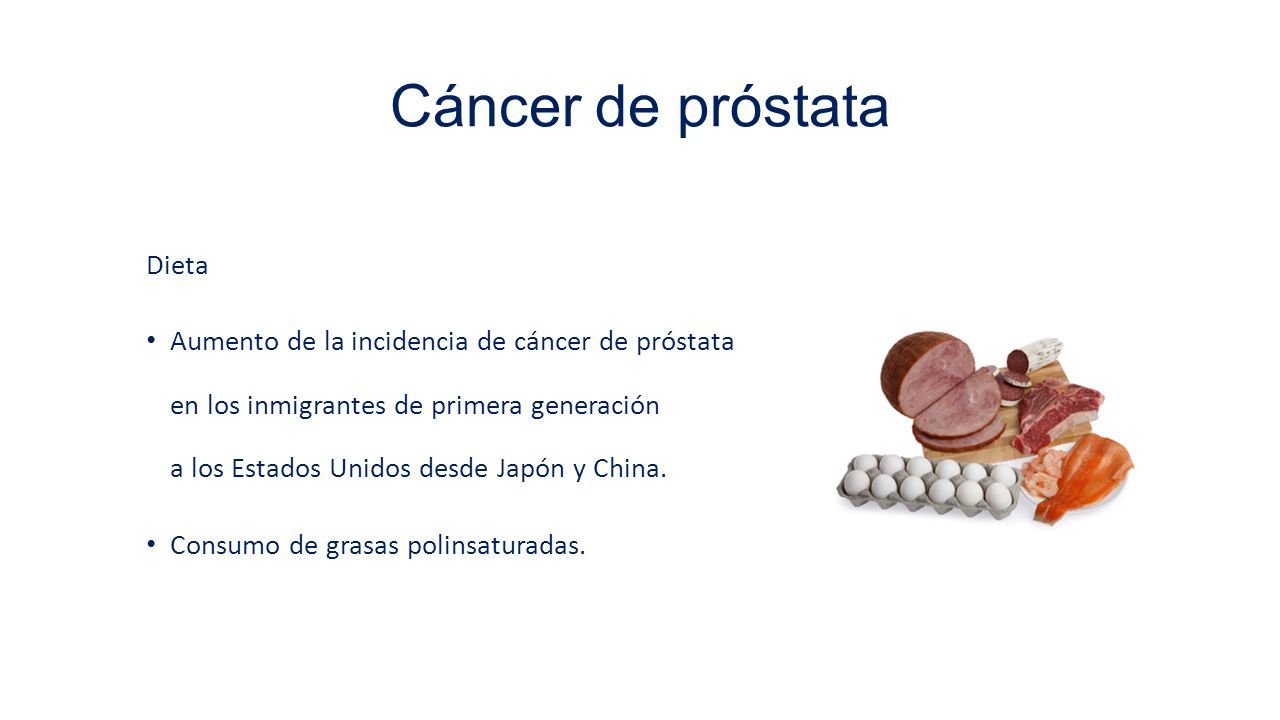 Cáncer de próstata

Dieta

• Aumento de la incidencia de cáncer de próstata en los inmigrantes de primera generación a los Estados Unidos desde Japón y China.

• Consumo de grasas polinsaturadas.